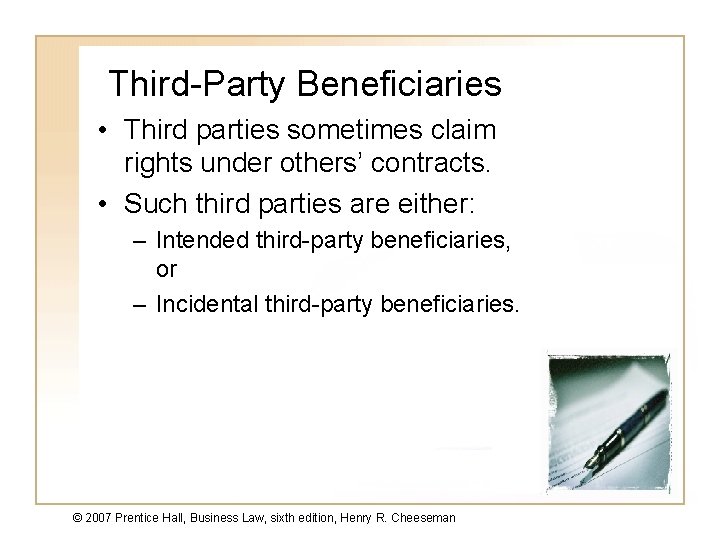 Third-Party Beneficiaries

• Third parties sometimes claim rights under others' contracts.

• Such third parties are either:

– Intended third-party beneficiaries, or

– Incidental third-party beneficiaries.

© 2007 Prentice Hall, Business Law, sixth edition, Henry R. Cheeseman